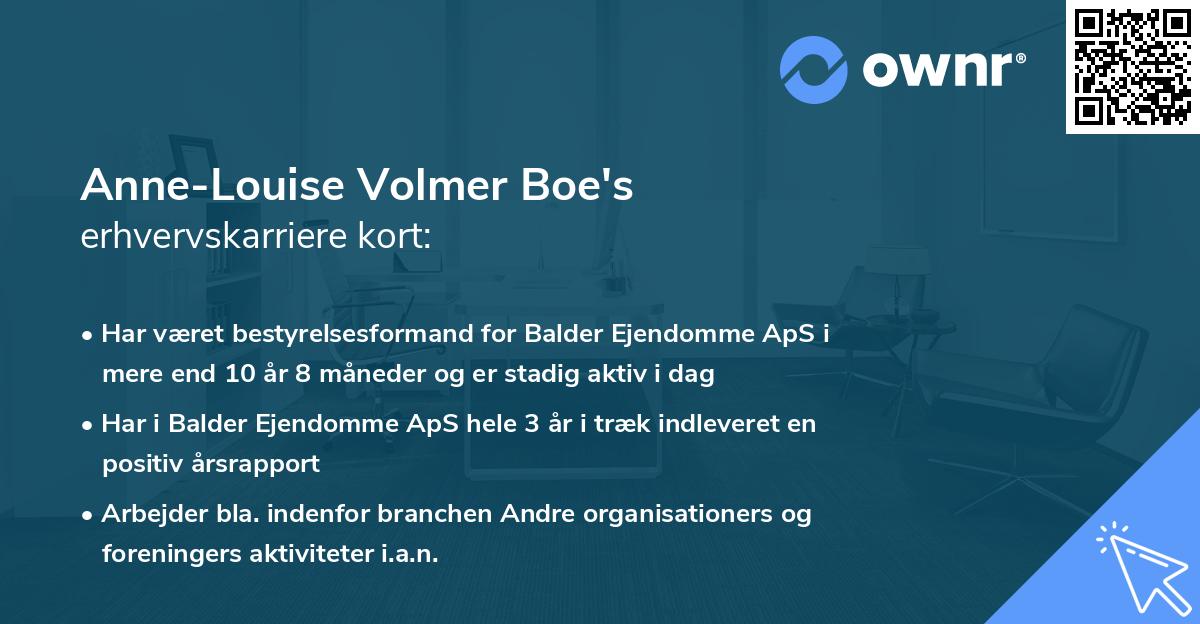 ownr®

Anne-Louise Volmer Boe's
erhvervskarriere kort:

• Har været bestyrelsesformand for Balder Ejendomme ApS i mere end 10 år 8 måneder og er stadig aktiv i dag
• Har i Balder Ejendomme ApS hele 3 år i træk indleveret en positiv årsrapport
• Arbejder bla. indenfor branchen Andre organisationers og foreningers aktiviteter i.a.n.